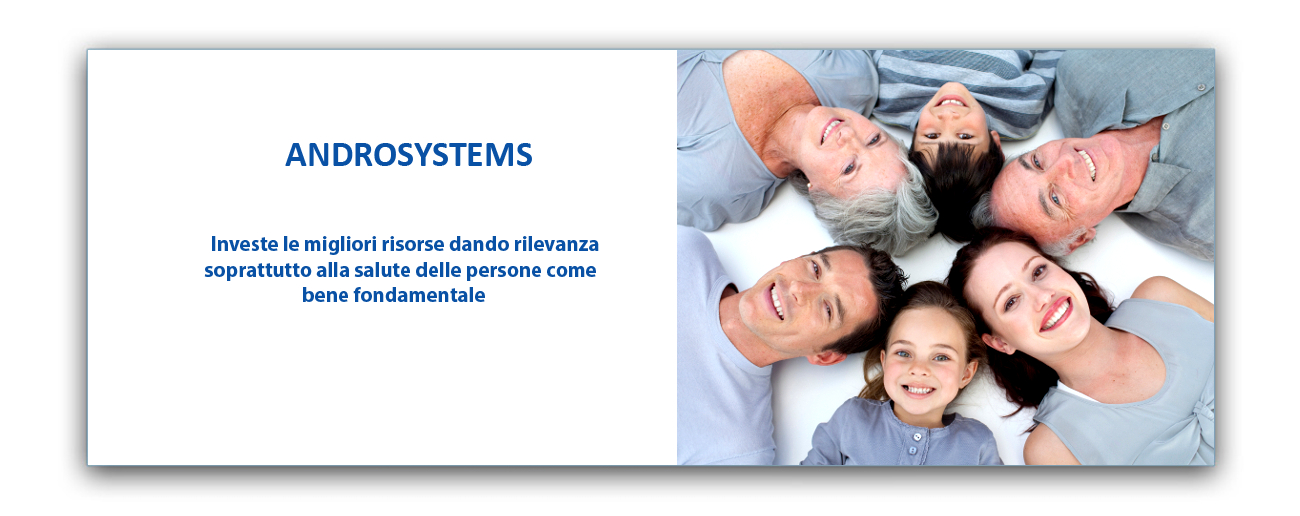 ANDROSYSTEMS

Investe le migliori risorse dando rilevanza soprattutto alla salute delle persone come bene fondamentale